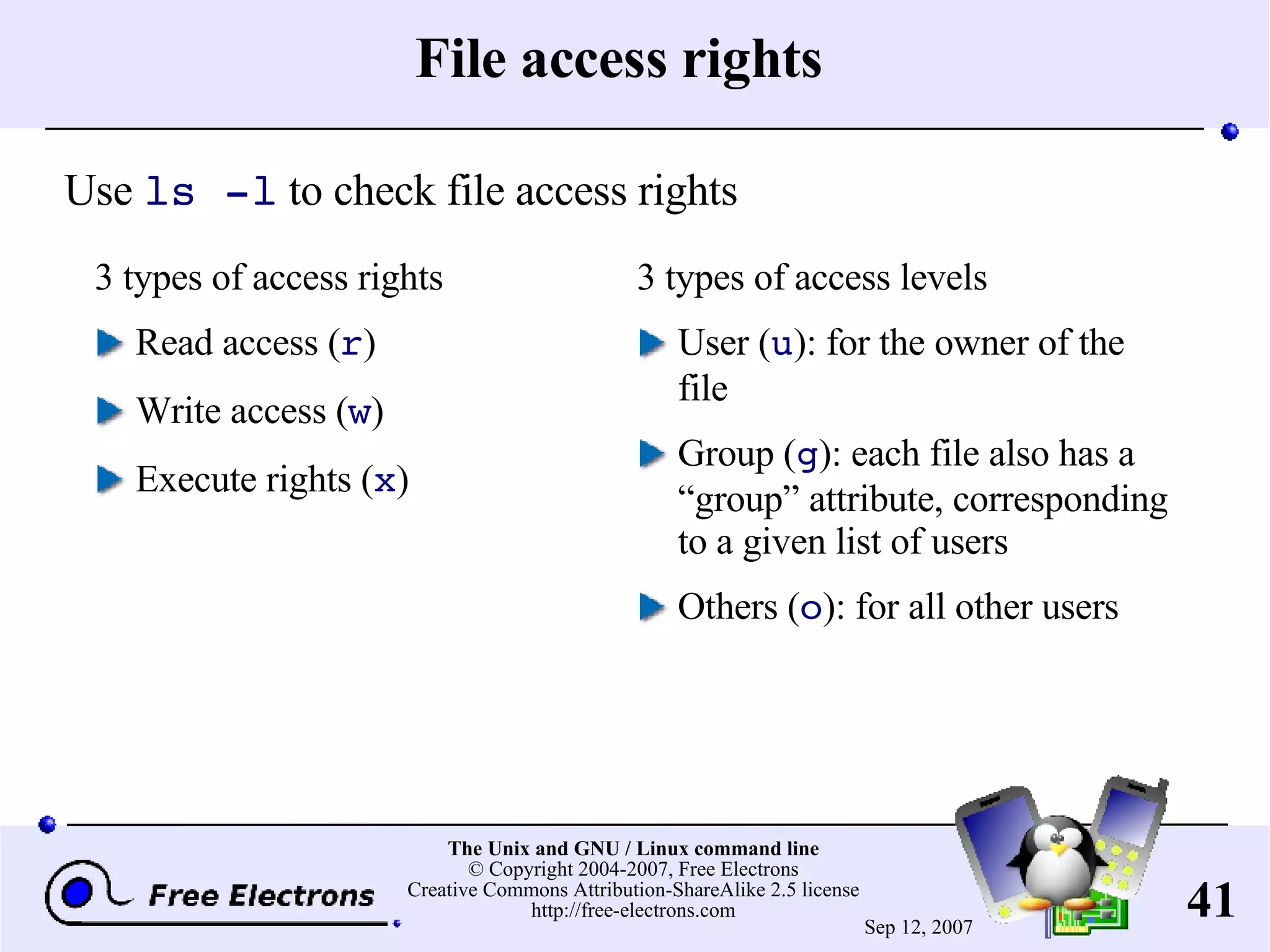 File access rights

Use ls -l to check file access rights

3 types of access rights

Read access (r)

Write access (w)

Execute rights (x)

3 types of access levels

User (u): for the owner of the file

Group (g): each file also has a “group” attribute, corresponding to a given list of users

Others (o): for all other users

Free Electrons

The Unix and GNU / Linux command line
© Copyright 2004-2007, Free Electrons
Creative Commons Attribution-ShareAlike 2.5 license
http://free-electrons.com

Sep 12, 2007

41